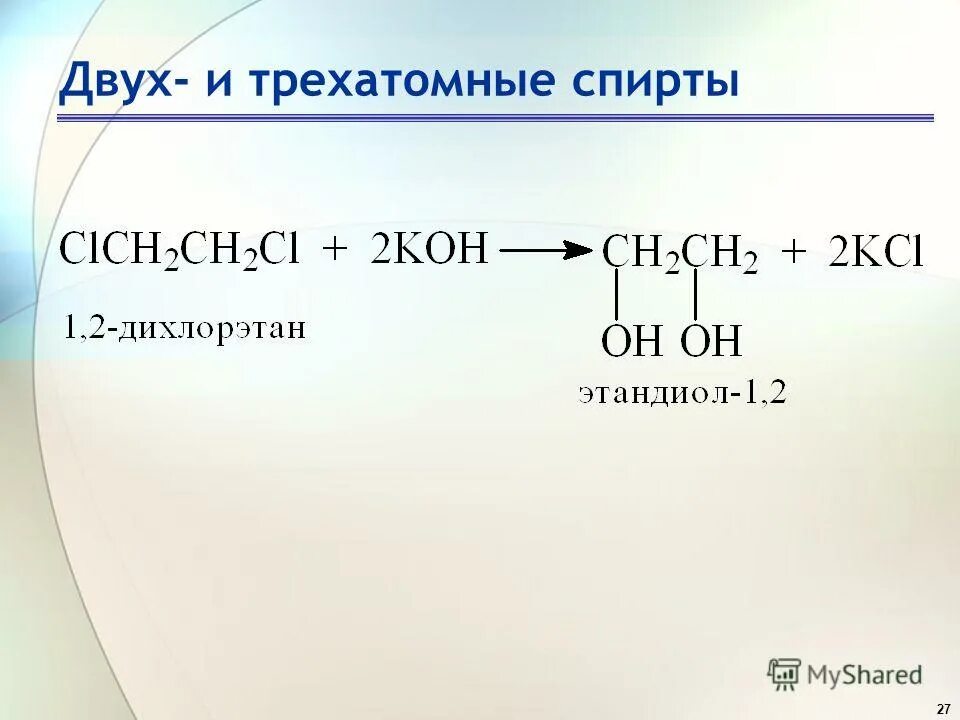 Двух- и трехатомные спирты

$ClCH_2CH_2Cl + 2KOH \longrightarrow CH_2CH_2 + 2KCl$

1,2-дихлорэтан

OH OH

этандиол-1,2

MyShared

27